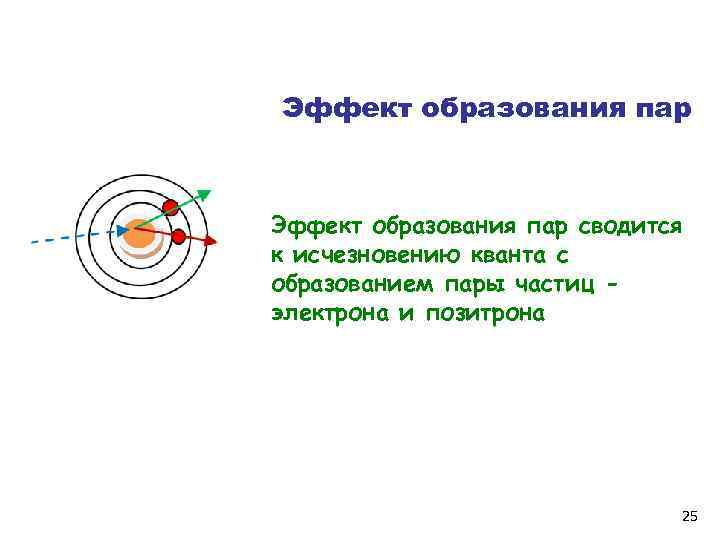 Эффект образования пар

Эффект образования пар сводится к исчезновению кванта с образованием пары частиц - электрона и позитрона

25